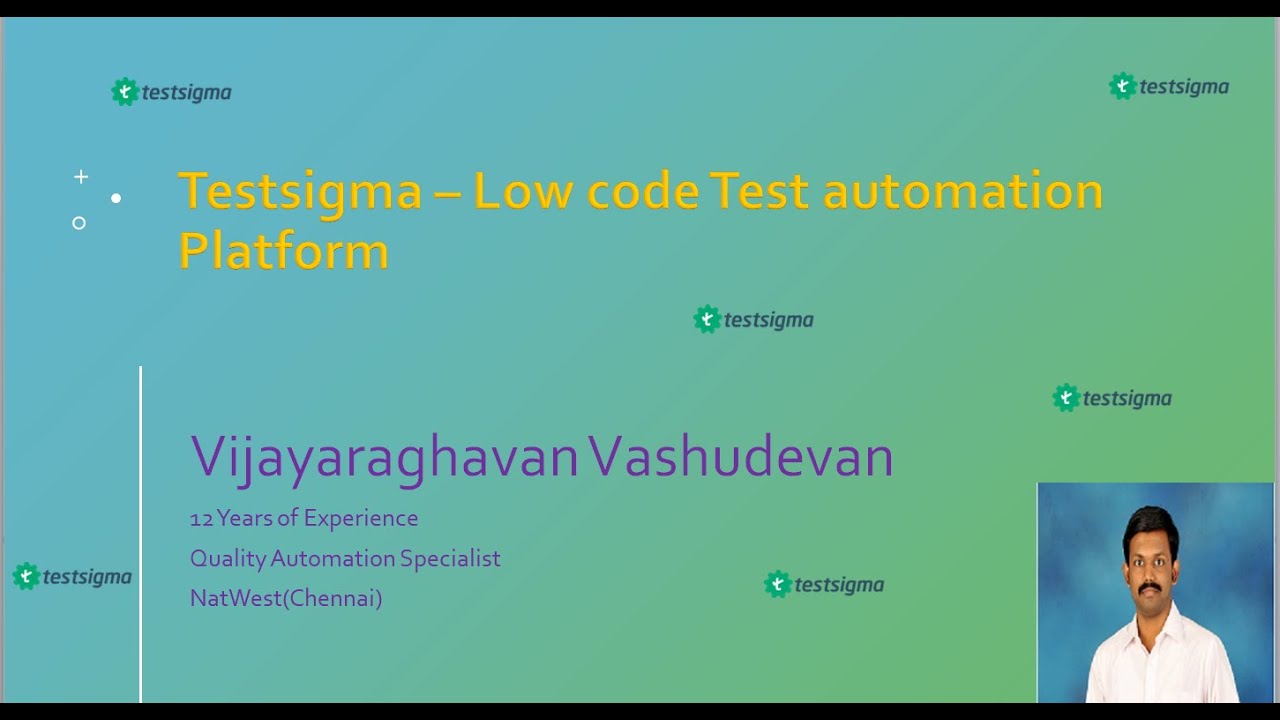 testsigma

testsigma

Testsigma – Low code Test automation Platform

testsigma

testsigma

Vijayaraghavan Vashudevan

12 Years of Experience

Quality Automation Specialist

NatWest(Chennai)

testsigma

testsigma